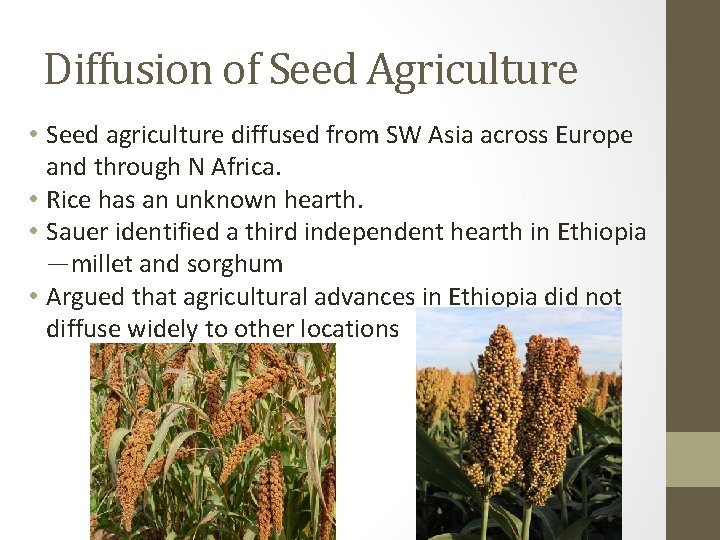 Diffusion of Seed Agriculture

• Seed agriculture diffused from SW Asia across Europe and through N Africa.
• Rice has an unknown hearth.
• Sauer identified a third independent hearth in Ethiopia —millet and sorghum
• Argued that agricultural advances in Ethiopia did not diffuse widely to other locations